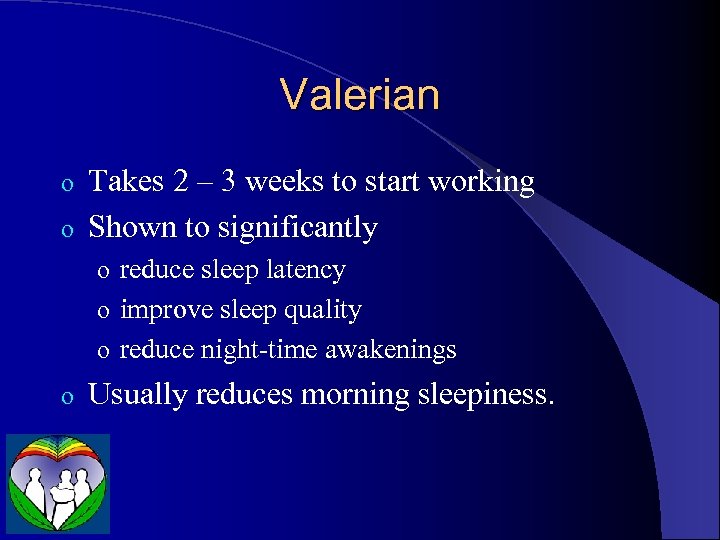 Valerian

o Takes 2 – 3 weeks to start working
o Shown to significantly
  o reduce sleep latency
  o improve sleep quality
  o reduce night-time awakenings
o Usually reduces morning sleepiness.